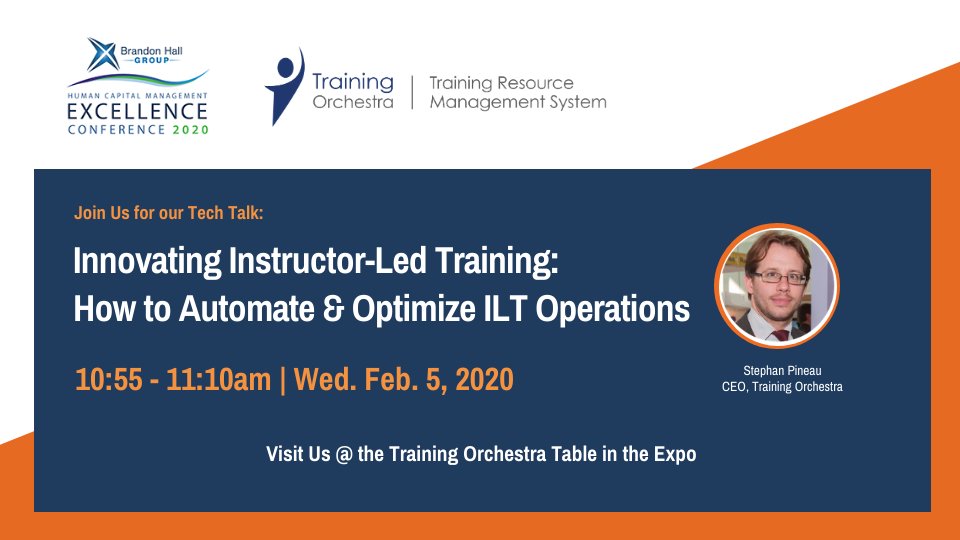 Brandon Hall GROUP
HUMAN CAPITAL MANAGEMENT
EXCELLENCE
CONFERENCE 2020

Training Orchestra | Training Resource Management System

Join Us for our Tech Talk:

Innovating Instructor-Led Training: How to Automate & Optimize ILT Operations

10:55 - 11:10am | Wed. Feb. 5, 2020

Stephan Pineau
CEO, Training Orchestra

Visit Us @ the Training Orchestra Table in the Expo